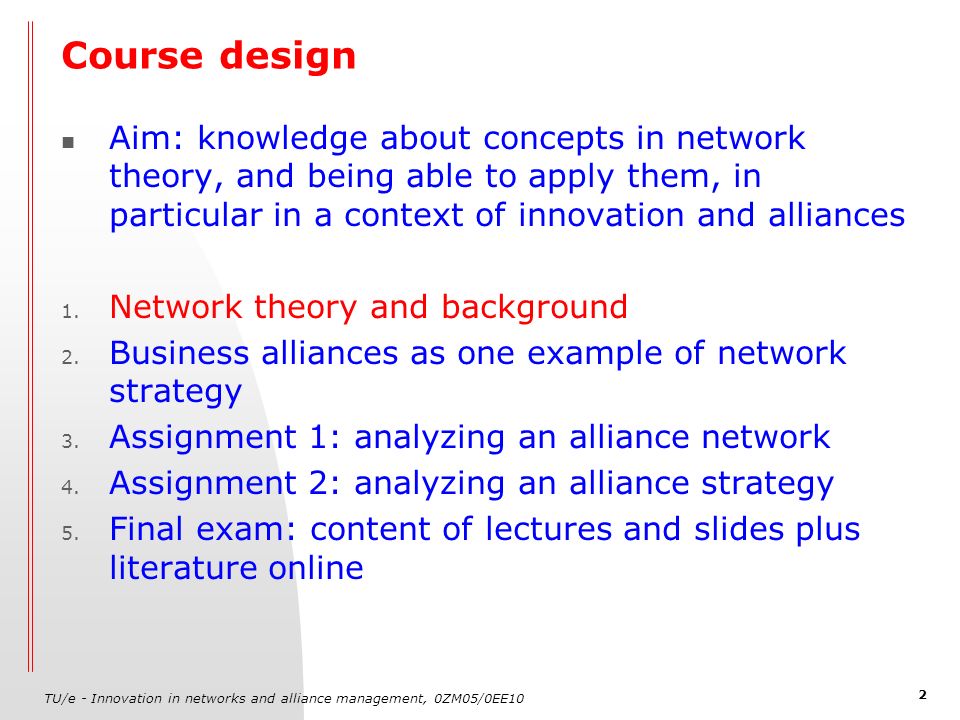 Course design

▪ Aim: knowledge about concepts in network theory, and being able to apply them, in particular in a context of innovation and alliances

1. Network theory and background
2. Business alliances as one example of network strategy
3. Assignment 1: analyzing an alliance network
4. Assignment 2: analyzing an alliance strategy
5. Final exam: content of lectures and slides plus literature online

TU/e - Innovation in networks and alliance management, 0ZM05/0EE10

2